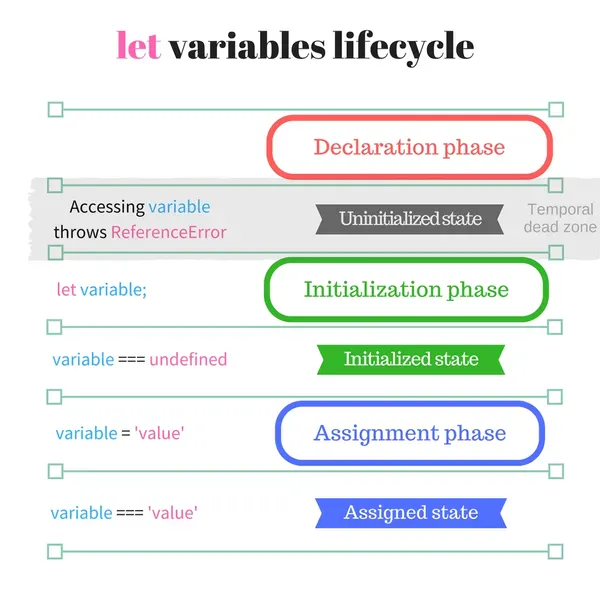 let variables lifecycle

Declaration phase

Accessing variable throws ReferenceError

Uninitialized state

Temporal dead zone

let variable;

Initialization phase

variable === undefined

Initialized state

variable = 'value'

Assignment phase

variable === 'value'

Assigned state